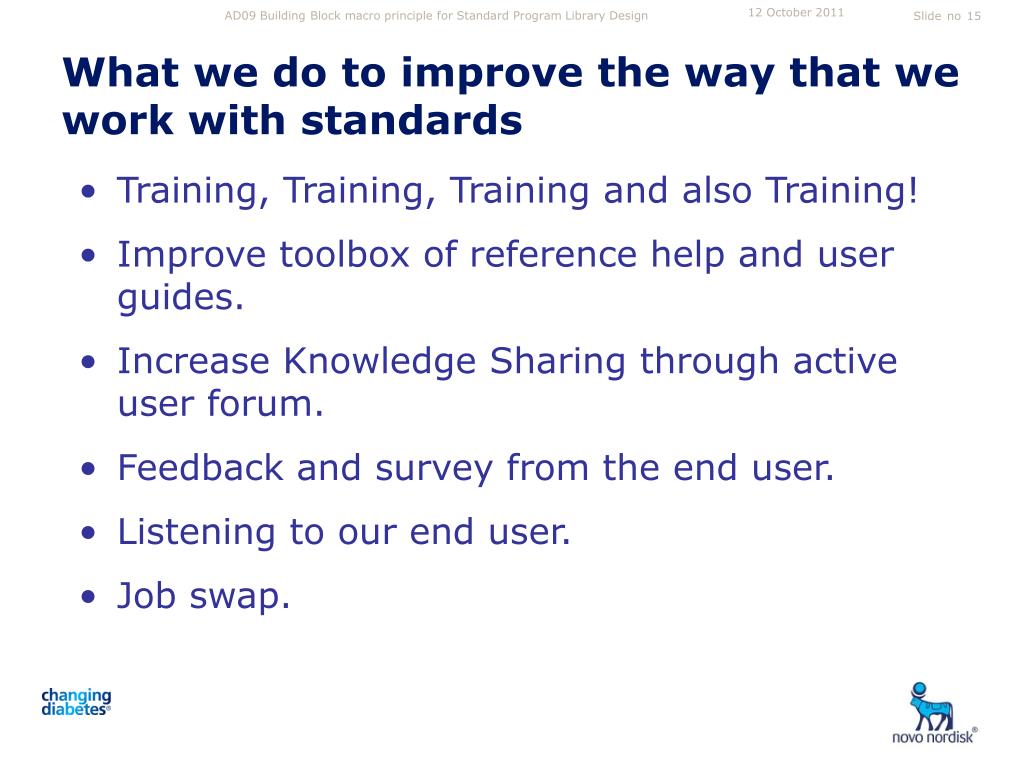 AD09 Building Block macro principle for Standard Program Library Design

12 October 2011

Slide no 15

What we do to improve the way that we work with standards

• Training, Training, Training and also Training!

• Improve toolbox of reference help and user guides.

• Increase Knowledge Sharing through active user forum.

• Feedback and survey from the end user.

• Listening to our end user.

• Job swap.

changing diabetes®

novo nordisk®